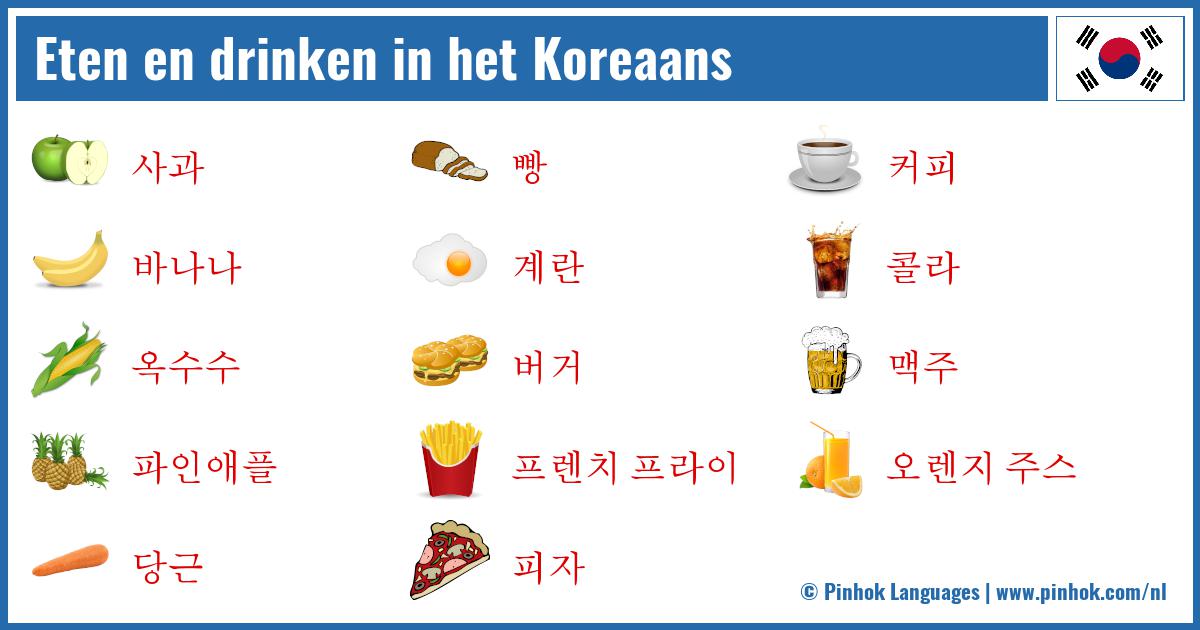 Eten en drinken in het Koreaans

사과

바나나

옥수수

파인애플

당근

빵

계란

버거

프렌치 프라이

피자

커피

콜라

맥주

오렌지 주스

© Pinhok Languages | www.pinhok.com/nl